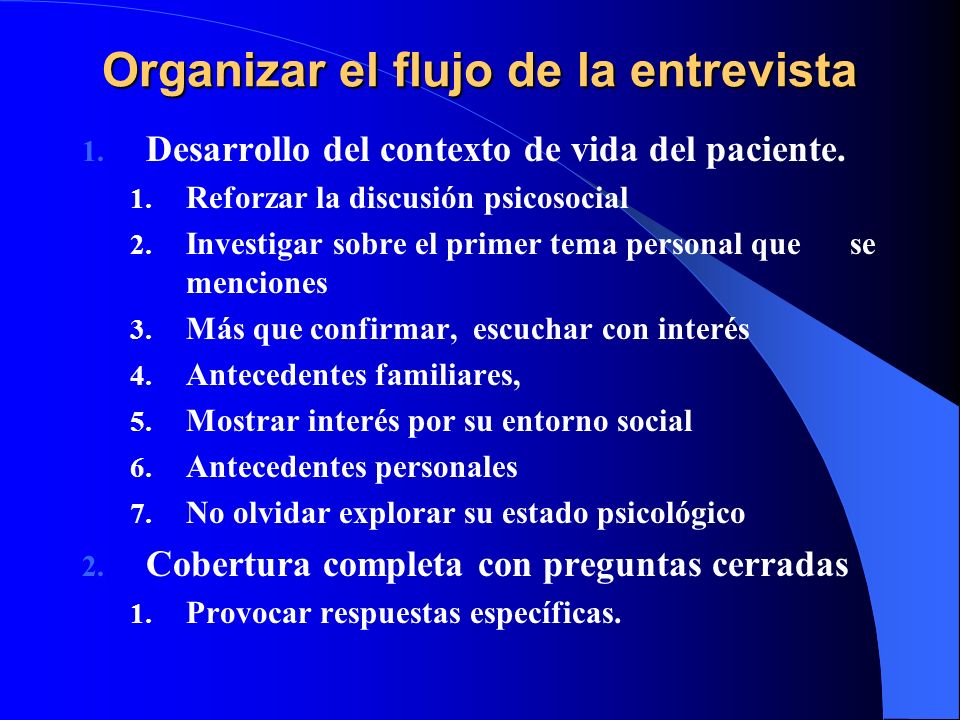 Organizar el flujo de la entrevista

1. Desarrollo del contexto de vida del paciente.
   1. Reforzar la discusión psicosocial
   2. Investigar sobre el primer tema personal que se menciones
   3. Más que confirmar, escuchar con interés
   4. Antecedentes familiares,
   5. Mostrar interés por su entorno social
   6. Antecedentes personales
   7. No olvidar explorar su estado psicológico
2. Cobertura completa con preguntas cerradas
   1. Provocar respuestas específicas.